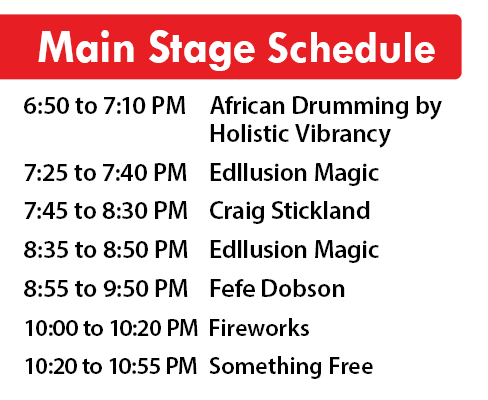 Main Stage Schedule

| | |
|---|---|
| 6:50 to 7:10 PM | African Drumming by Holistic Vibrancy |
| 7:25 to 7:40 PM | Edllusion Magic |
| 7:45 to 8:30 PM | Craig Stickland |
| 8:35 to 8:50 PM | Edllusion Magic |
| 8:55 to 9:50 PM | Fefe Dobson |
| 10:00 to 10:20 PM | Fireworks |
| 10:20 to 10:55 PM | Something Free |